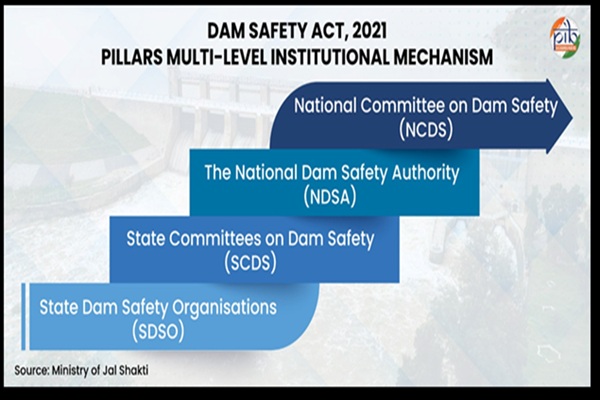 DAM SAFETY ACT, 2021
PILLARS MULTI-LEVEL INSTITUTIONAL MECHANISM

pib

National Committee on Dam Safety (NCDS)

The National Dam Safety Authority (NDSA)

State Committees on Dam Safety (SCDS)

State Dam Safety Organisations (SDSO)

Source: Ministry of Jal Shakti